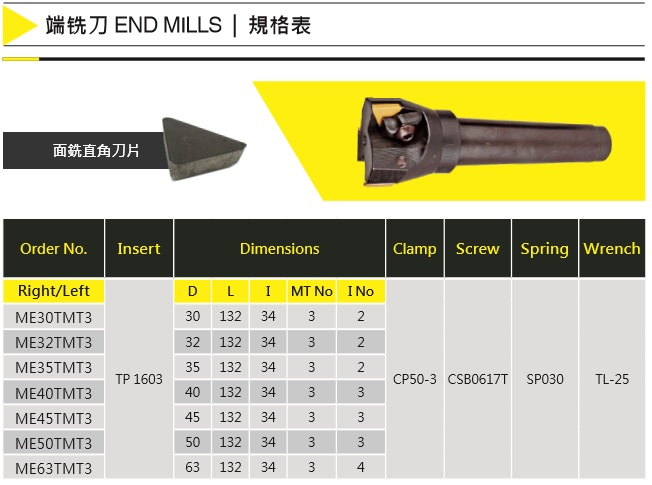 端铣刀 END MILLS | 規格表

面銑直角刀片

| Order No. | Insert | Dimensions | | | | | Clamp | Screw | Spring | Wrench |
|---|---|---|---|---|---|---|---|---|---|---|
| Right/Left | | D | L | I | MT No | I No | | | | |
| ME30TMT3 | TP 1603 | 30 | 132 | 34 | 3 | 2 | CP50-3 | CSB0617T | SP030 | TL-25 |
| ME32TMT3 | | 32 | 132 | 34 | 3 | 2 | | | | |
| ME35TMT3 | | 35 | 132 | 34 | 3 | 2 | | | | |
| ME40TMT3 | | 40 | 132 | 34 | 3 | 3 | | | | |
| ME45TMT3 | | 45 | 132 | 34 | 3 | 3 | | | | |
| ME50TMT3 | | 50 | 132 | 34 | 3 | 3 | | | | |
| ME63TMT3 | | 63 | 132 | 34 | 3 | 4 | | | | |